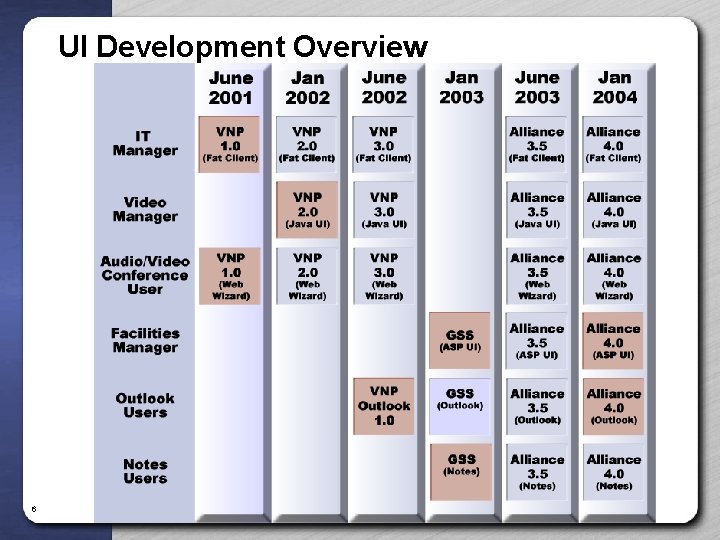 UI Development Overview

| | June 2001 | Jan 2002 | June 2002 | Jan 2003 | June 2003 | Jan 2004 |
|---|---|---|---|---|---|---|
| IT Manager | VNP 1.0 (Fat Client) | VNP 2.0 (Fat Client) | VNP 3.0 (Fat Client) | | Alliance 3.5 (Fat Client) | Alliance 4.0 (Fat Client) |
| Video Manager | | VNP 2.0 (Java UI) | VNP 3.0 (Java UI) | | Alliance 3.5 (Java UI) | Alliance 4.0 (Java UI) |
| Audio/Video Conference User | VNP 1.0 (Web Wizard) | VNP 2.0 (Web Wizard) | VNP 3.0 (Web Wizard) | | Alliance 3.5 (Web Wizard) | Alliance 4.0 (Web Wizard) |
| Facilities Manager | | | | GSS (ASP UI) | Alliance 3.5 (ASP UI) | Alliance 4.0 (ASP UI) |
| Outlook Users | | | VNP Outlook 1.0 | GSS (Outlook) | Alliance 3.5 (Outlook) | Alliance 4.0 (Outlook) |
| Notes Users | | | | GSS (Notes) | Alliance 3.5 (Notes) | Alliance 4.0 (Notes) |

6